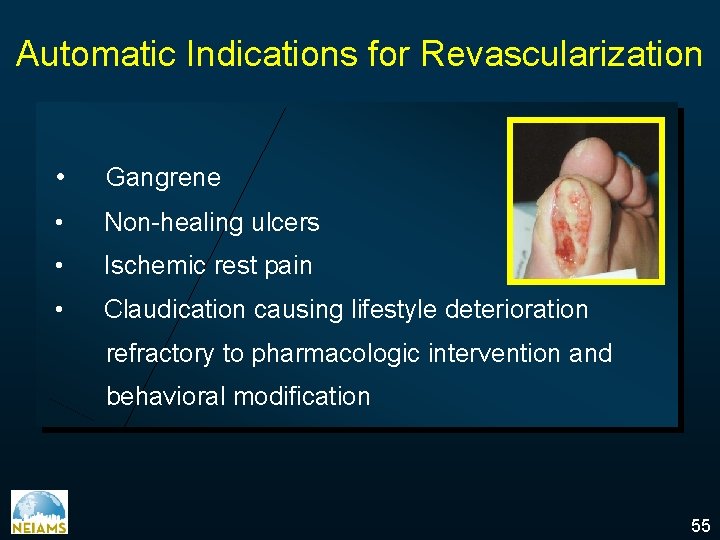 Automatic Indications for Revascularization

• Gangrene
• Non-healing ulcers
• Ischemic rest pain
• Claudication causing lifestyle deterioration refractory to pharmacologic intervention and behavioral modification

NEIAMS

55